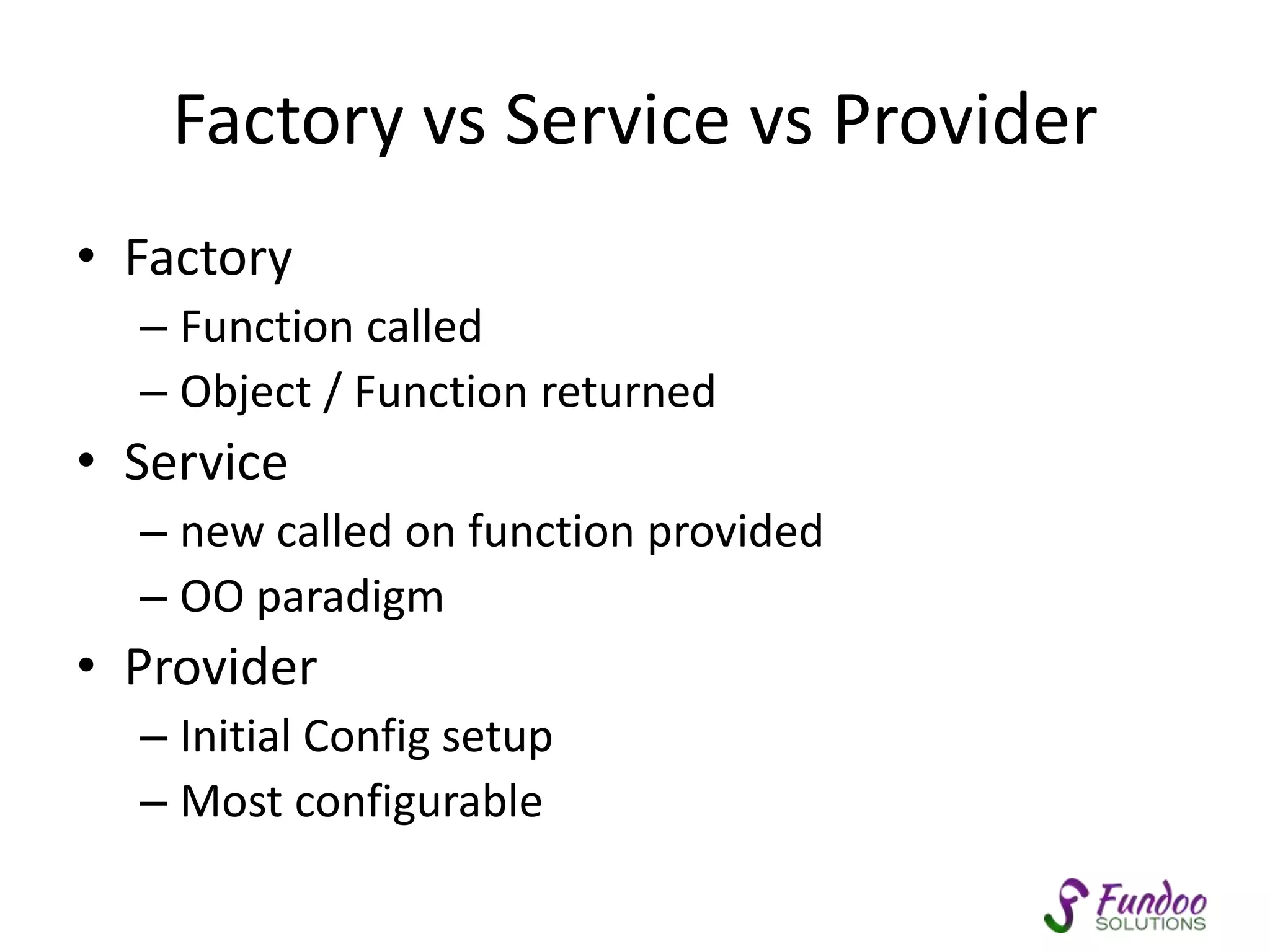 Factory vs Service vs Provider

• Factory
– Function called
– Object / Function returned
• Service
– new called on function provided
– OO paradigm
• Provider
– Initial Config setup
– Most configurable

Fundoo SOLUTIONS